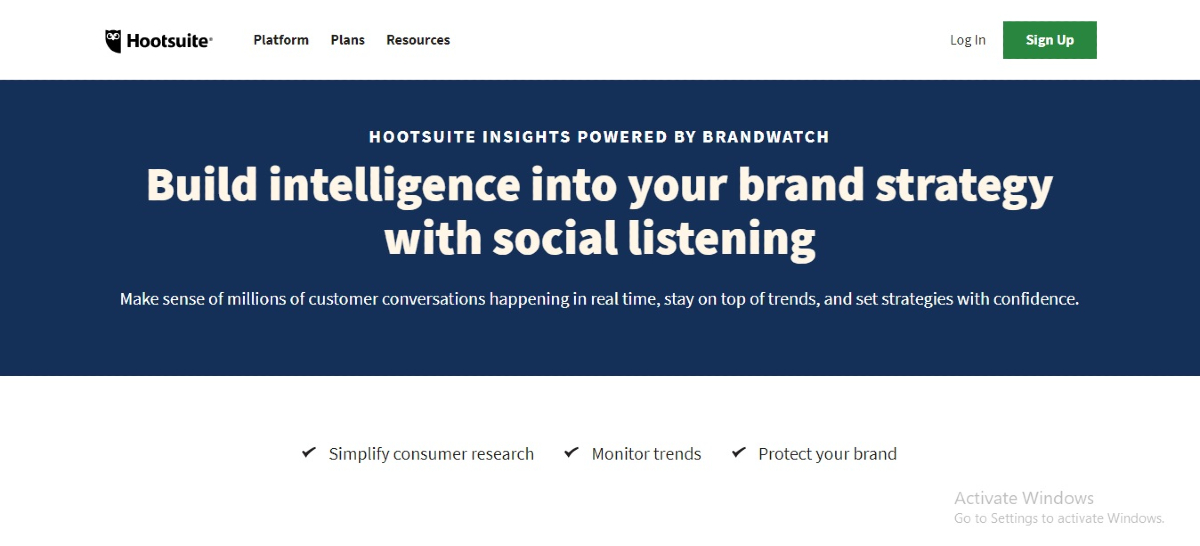 Hootsuite® Platform Plans Resources Log In Sign Up

HOOTSUITE INSIGHTS POWERED BY BRANDWATCH

Build intelligence into your brand strategy with social listening

Make sense of millions of customer conversations happening in real time, stay on top of trends, and set strategies with confidence.

✔ Simplify consumer research ✔ Monitor trends ✔ Protect your brand

Activate Windows
Go to Settings to activate Windows.